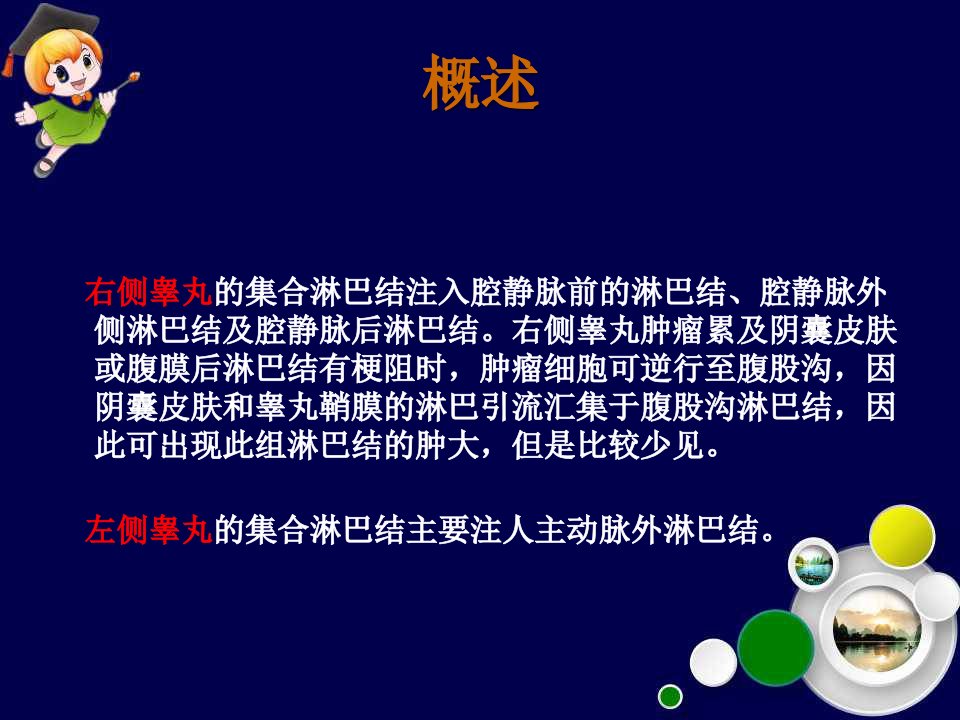 概述

右侧睾丸的集合淋巴结注入腔静脉前的淋巴结、腔静脉外侧淋巴结及腔静脉后淋巴结。右侧睾丸肿瘤累及阴囊皮肤或腹膜后淋巴结有梗阻时，肿瘤细胞可逆行至腹股沟，因阴囊皮肤和睾丸鞘膜的淋巴引流汇集于腹股沟淋巴结，因此可出现此组淋巴结的肿大，但是比较少见。

左侧睾丸的集合淋巴结主要注人主动脉外淋巴结。